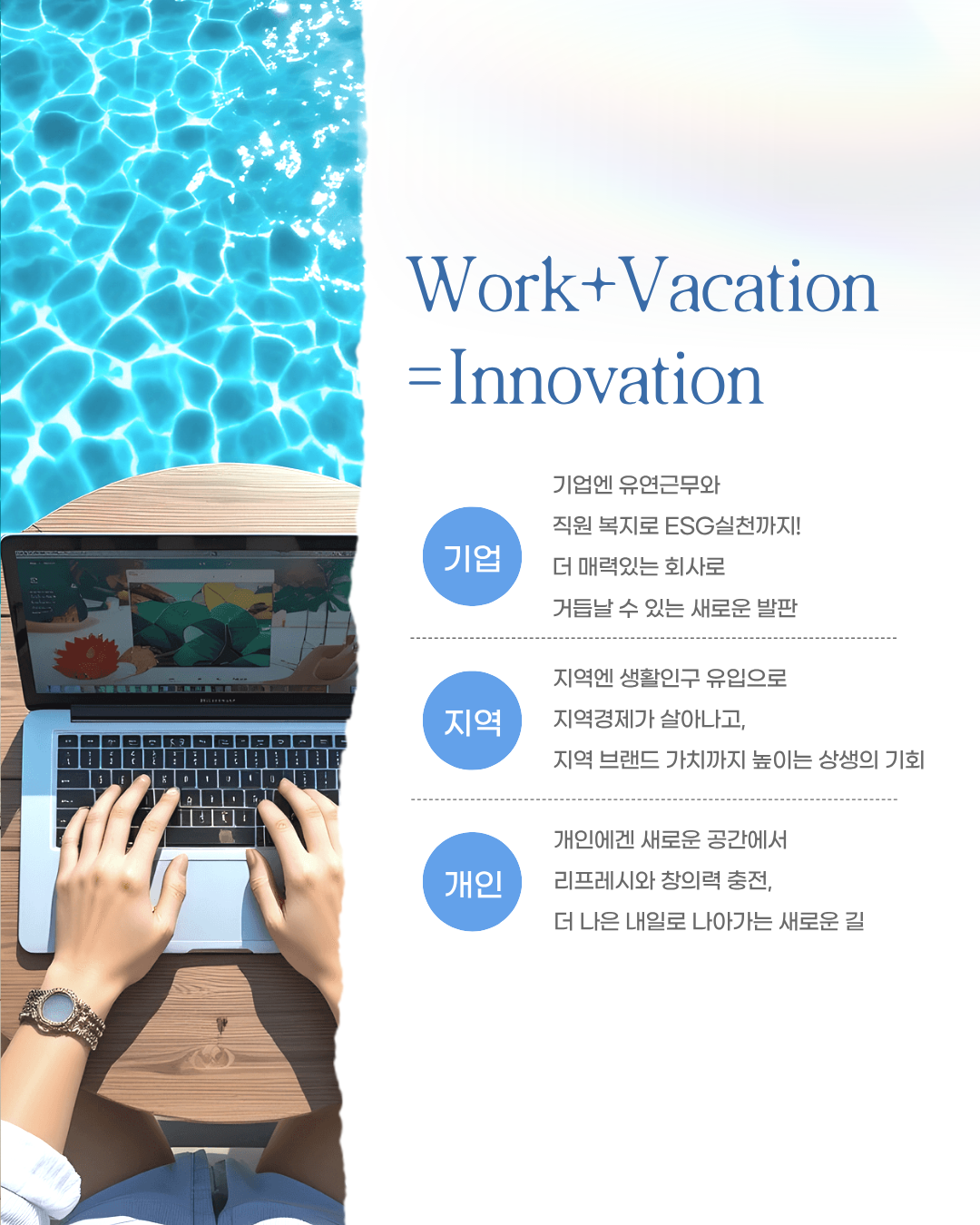 Work+Vacation
=Innovation

기업

기업엔 유연근무와
직원 복지로 ESG실천까지!
더 매력있는 회사로
거듭날 수 있는 새로운 발판

지역

지역엔 생활인구 유입으로
지역경제가 살아나고,
지역 브랜드 가치까지 높이는 상생의 기회

개인

개인에겐 새로운 공간에서
리프레시와 창의력 충전,
더 나은 내일로 나아가는 새로운 길